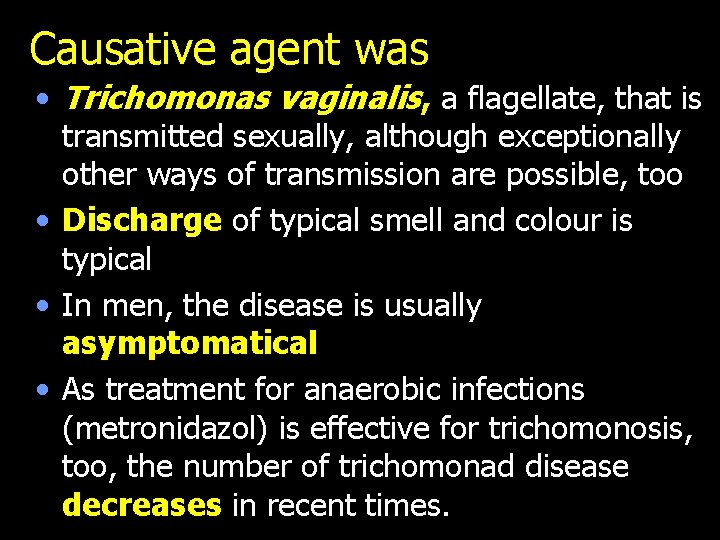 Causative agent was

• Trichomonas vaginalis, a flagellate, that is transmitted sexually, although exceptionally other ways of transmission are possible, too

• Discharge of typical smell and colour is typical

• In men, the disease is usually asymptomatical

• As treatment for anaerobic infections (metronidazol) is effective for trichomonosis, too, the number of trichomonad disease decreases in recent times.